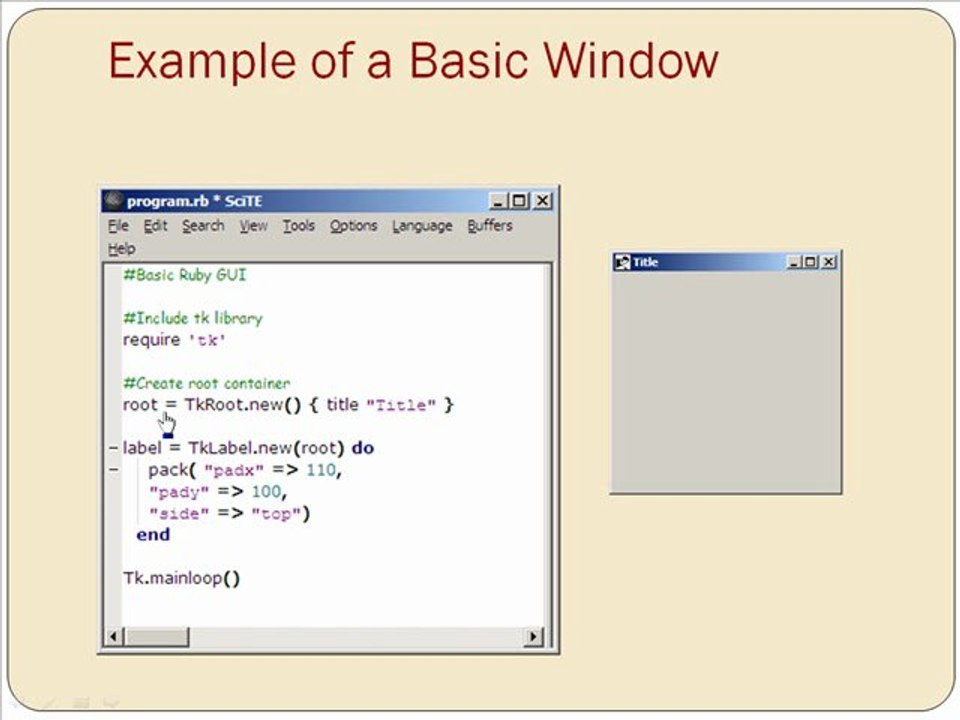 Example of a Basic Window

program.rb * SciTE

File Edit Search View Tools Options Language Buffers Help

#Basic Ruby GUI

#Include tk library
require 'tk'

#Create root container
root = TkRoot.new() { title "Title" }

label = TkLabel.new(root) do
  pack( "padx" => 110,
  "pady" => 100,
  "side" => "top")
 end

Tk.mainloop()

Title